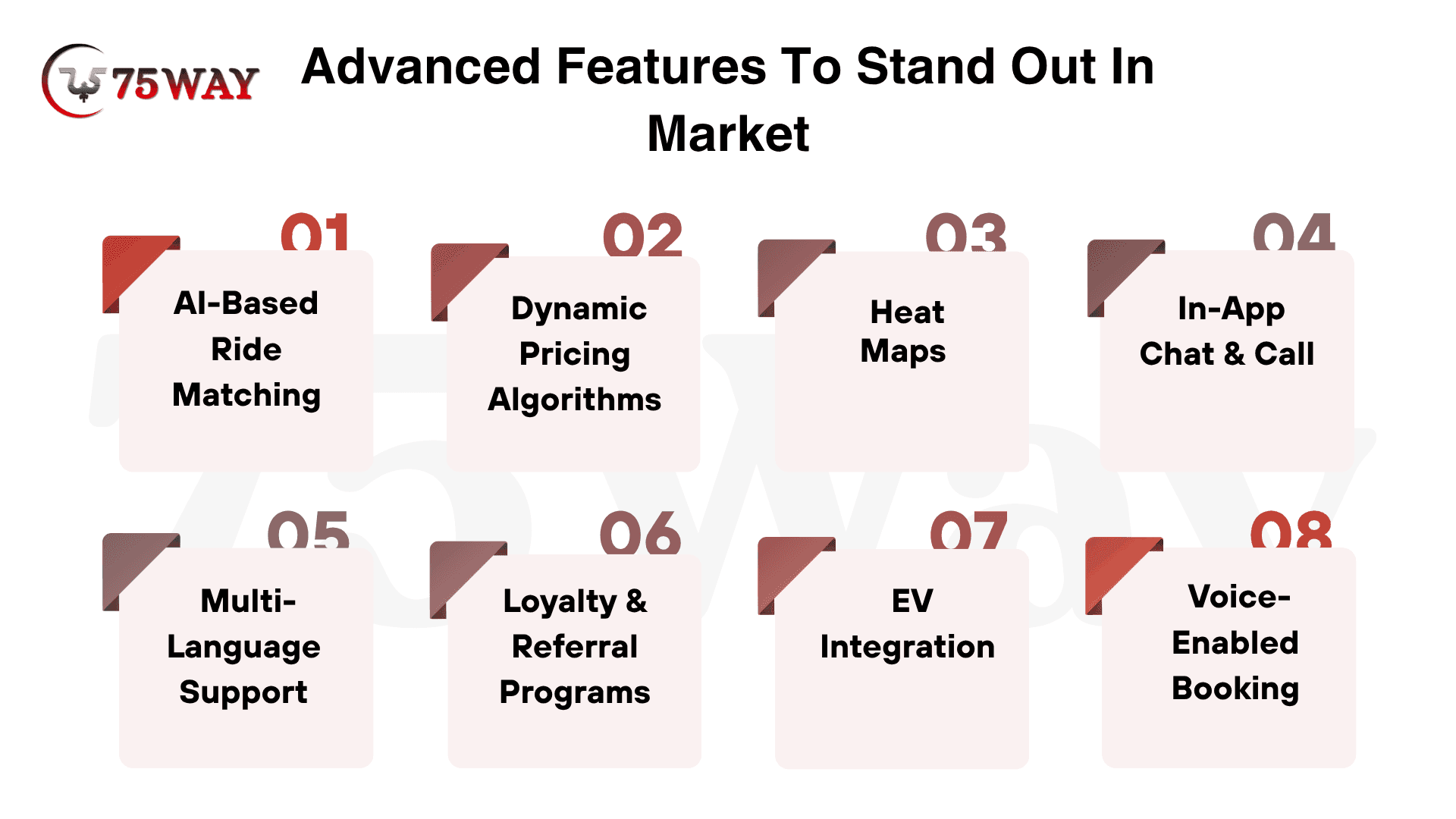 75WAY

Advanced Features To Stand Out In Market

01
AI-Based Ride Matching

02
Dynamic Pricing Algorithms

03
Heat Maps

04
In-App Chat & Call

05
Multi-Language Support

06
Loyalty & Referral Programs

07
EV Integration

08
Voice-Enabled Booking